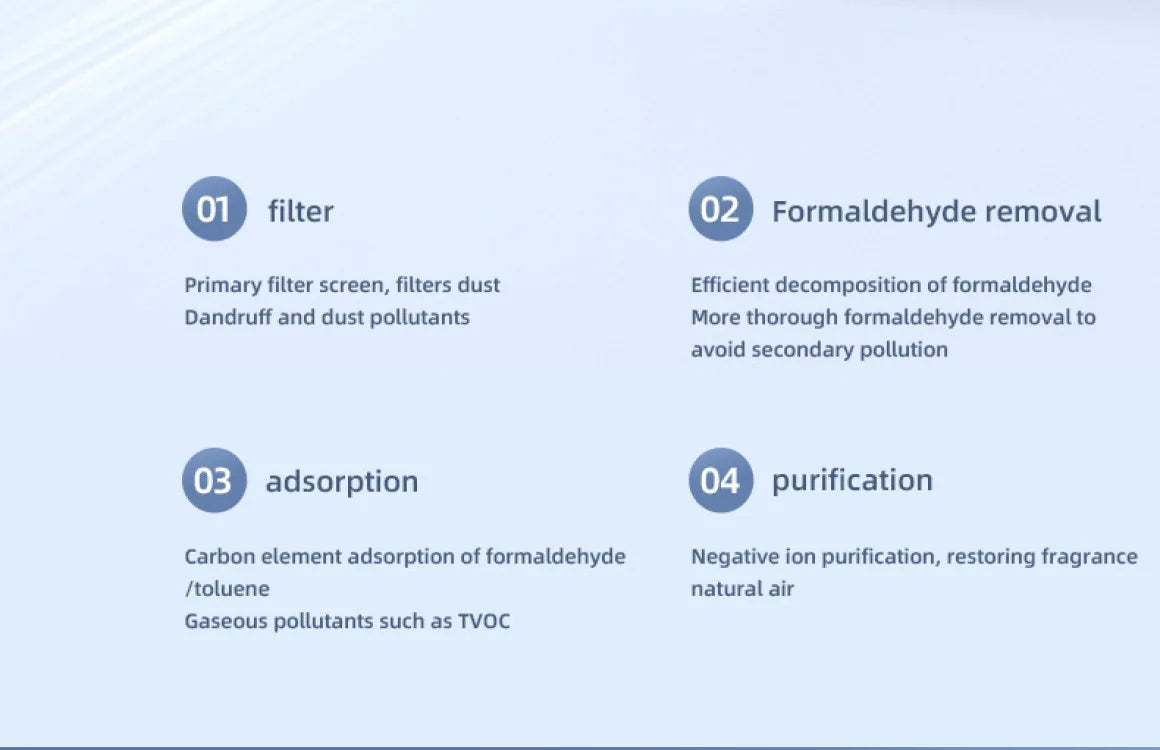 01 filter

Primary filter screen, filters dust
Dandruff and dust pollutants

02 Formaldehyde removal

Efficient decomposition of formaldehyde
More thorough formaldehyde removal to avoid secondary pollution

03 adsorption

Carbon element adsorption of formaldehyde /toluene
Gaseous pollutants such as TVOC

04 purification

Negative ion purification, restoring fragrance natural air